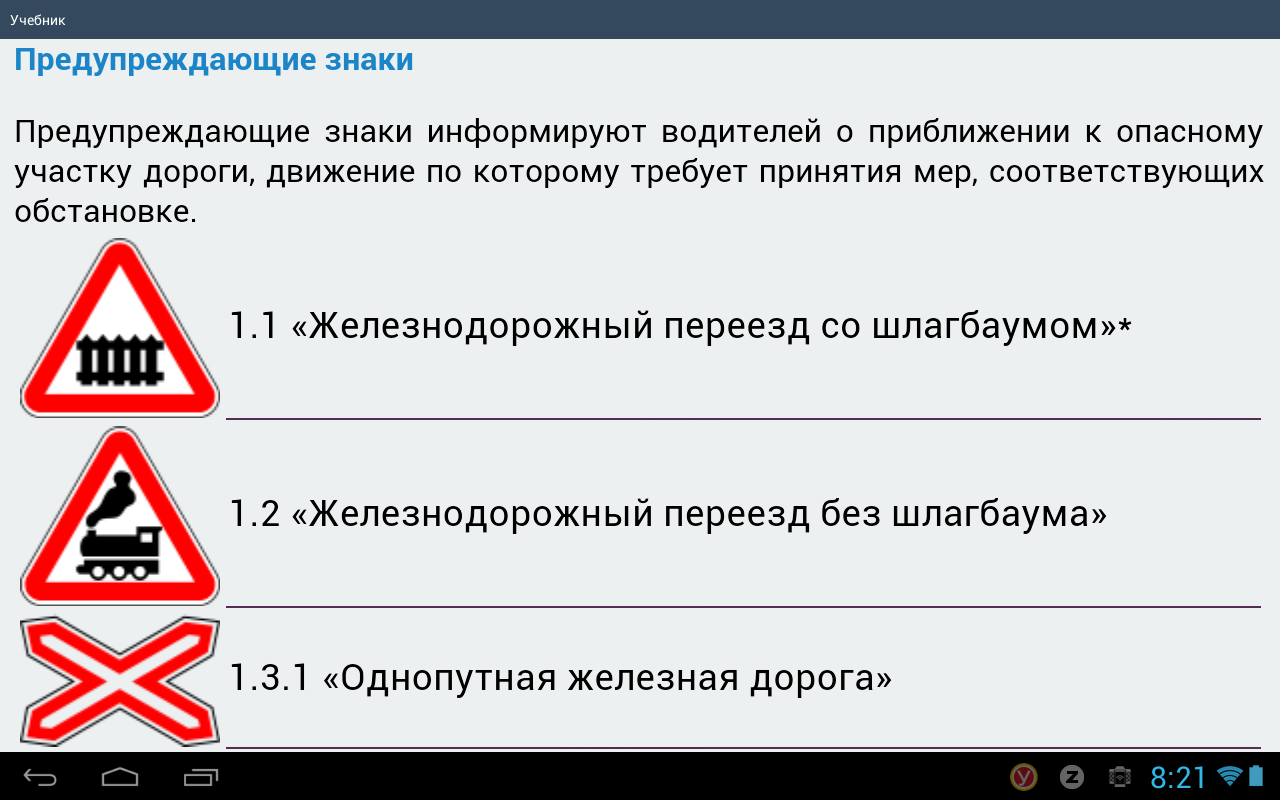 Учебник

Предупреждающие знаки

Предупреждающие знаки информируют водителей о приближении к опасному участку дороги, движение по которому требует принятия мер, соответствующих обстановке.

1.1 «Железнодорожный переезд со шлагбаумом»*

1.2 «Железнодорожный переезд без шлагбаума»

1.3.1 «Однопутная железная дорога»

8:21